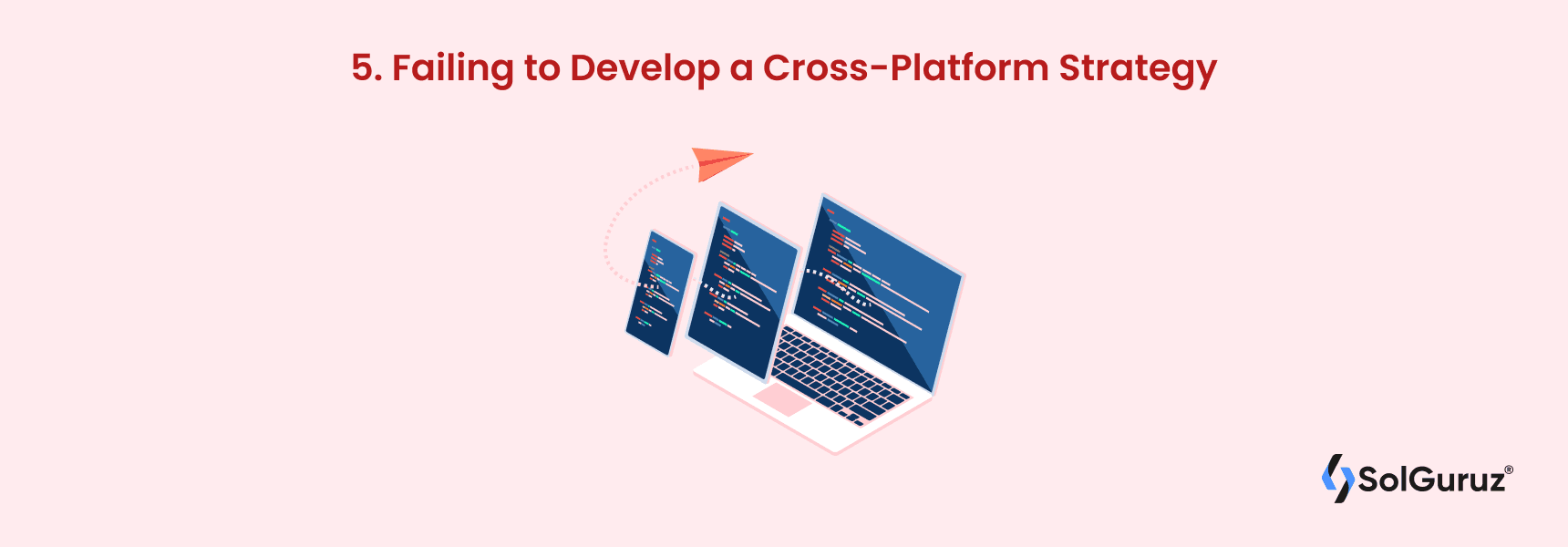 5. Failing to Develop a Cross-Platform Strategy

SolGuruz®